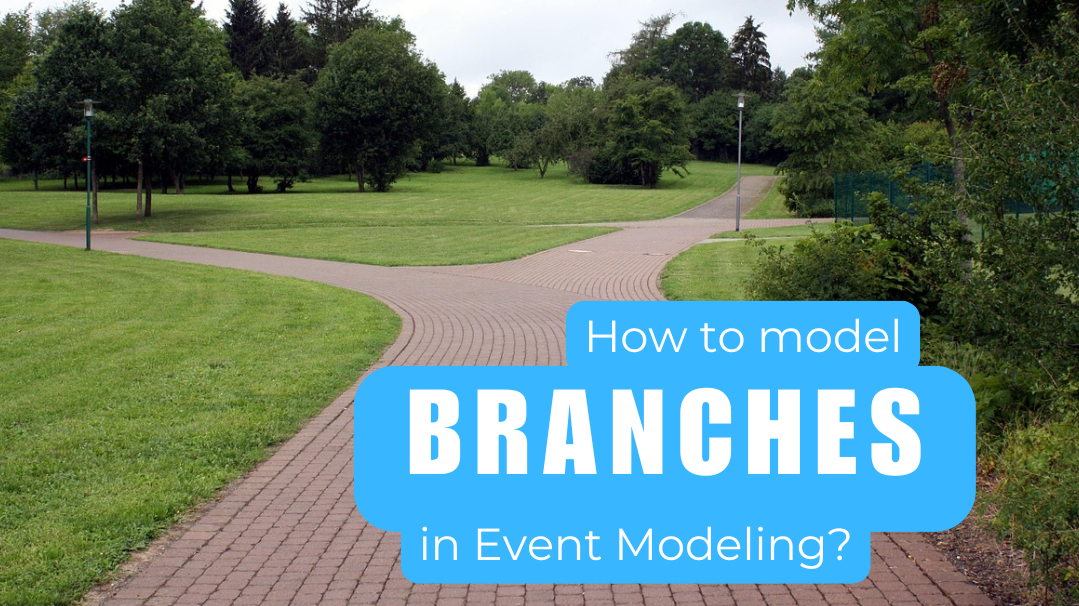 How to model
BRANCHES
in Event Modeling?